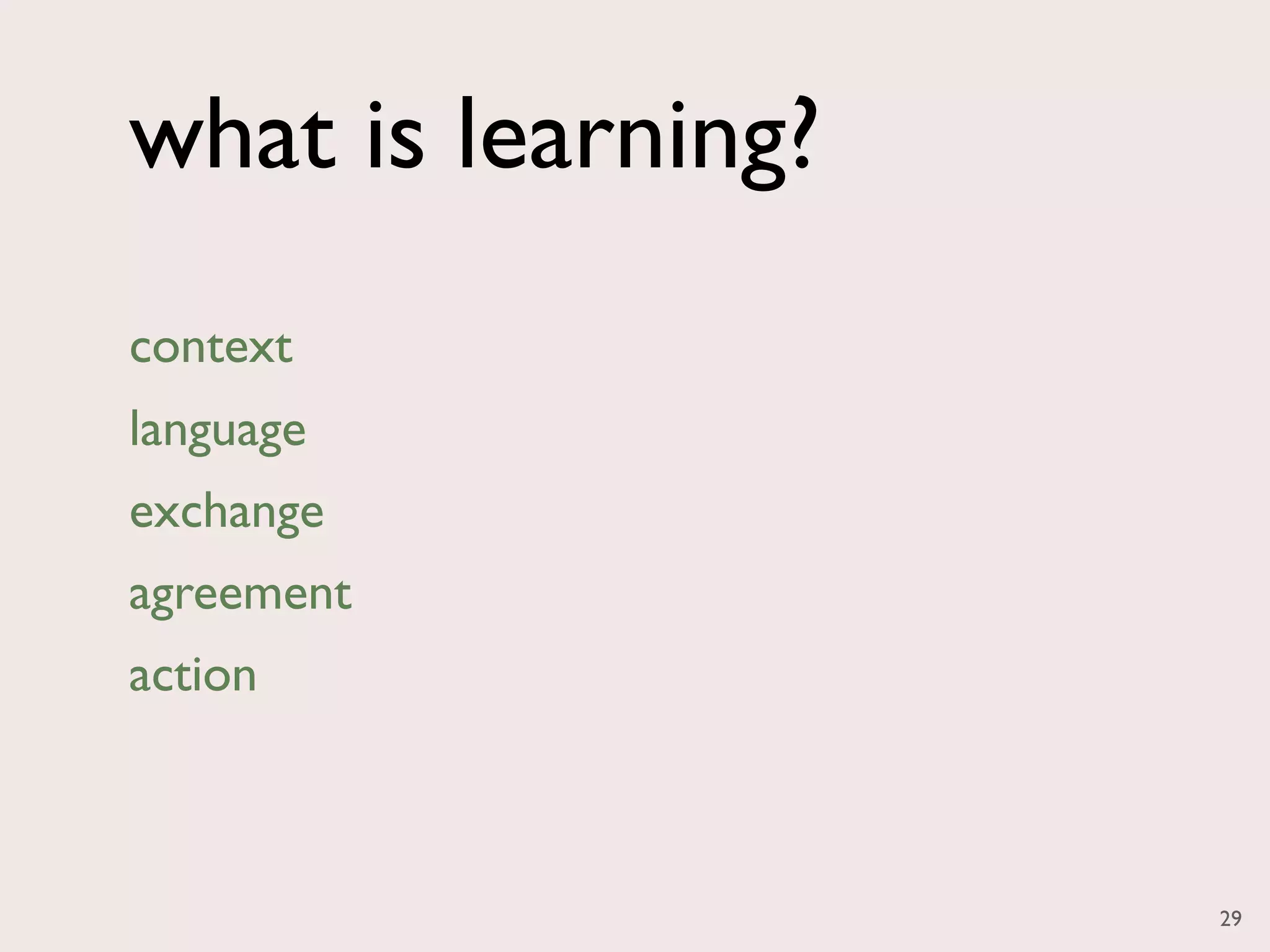 what is learning?

context

language

exchange

agreement

action

29